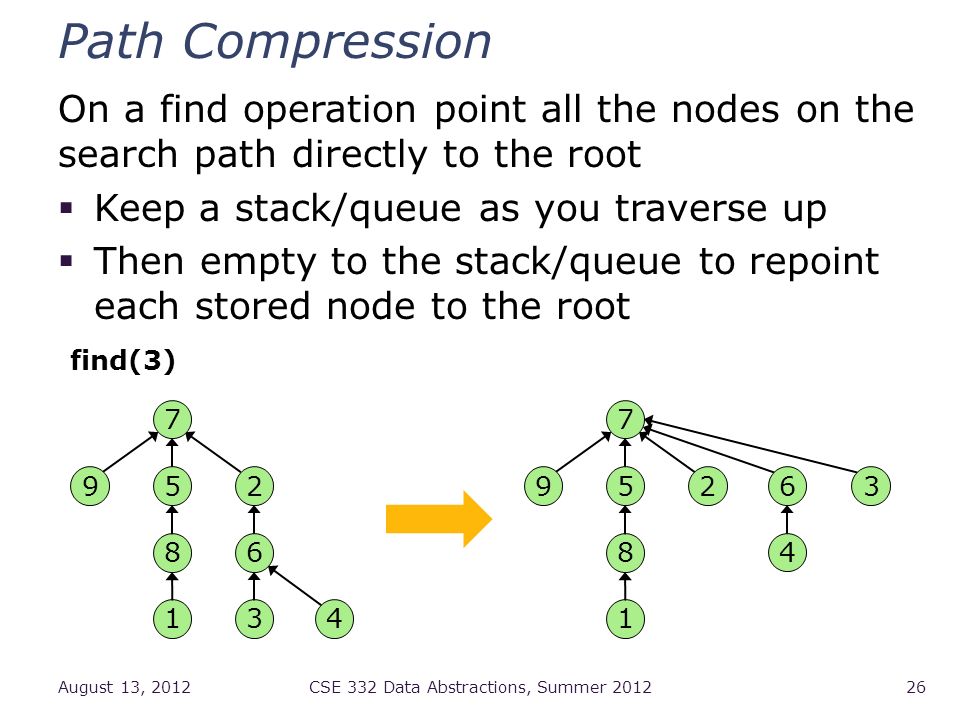 Path Compression

On a find operation point all the nodes on the search path directly to the root

▪ Keep a stack/queue as you traverse up
▪ Then empty to the stack/queue to repoint each stored node to the root

find(3)

7
9 5 2
8 6
1 3 4

7
9 5 2 6 3
8 4
1

August 13, 2012 CSE 332 Data Abstractions, Summer 2012 26